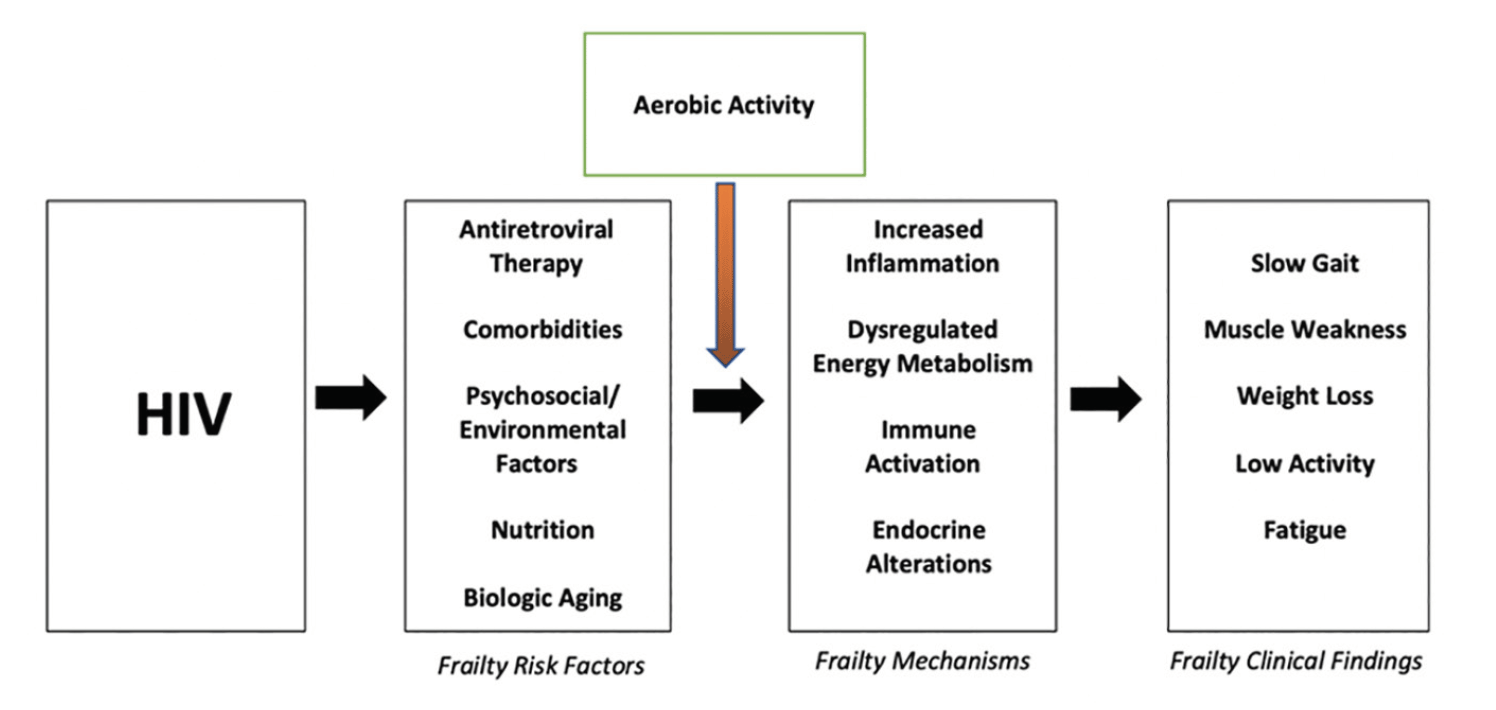 Aerobic Activity

HIV

Antiretroviral Therapy

Comorbidities

Psychosocial/ Environmental Factors

Nutrition

Biologic Aging

Frailty Risk Factors

Increased Inflammation

Dysregulated Energy Metabolism

Immune Activation

Endocrine Alterations

Frailty Mechanisms

Slow Gait

Muscle Weakness

Weight Loss

Low Activity

Fatigue

Frailty Clinical Findings